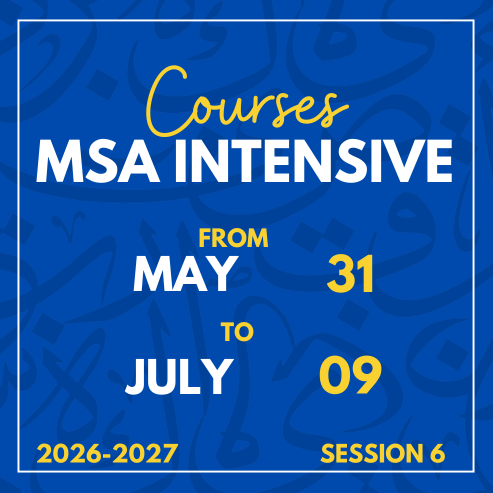 Courses
MSA INTENSIVE

FROM
MAY 31
TO
JULY 09

2026-2027 SESSION 6